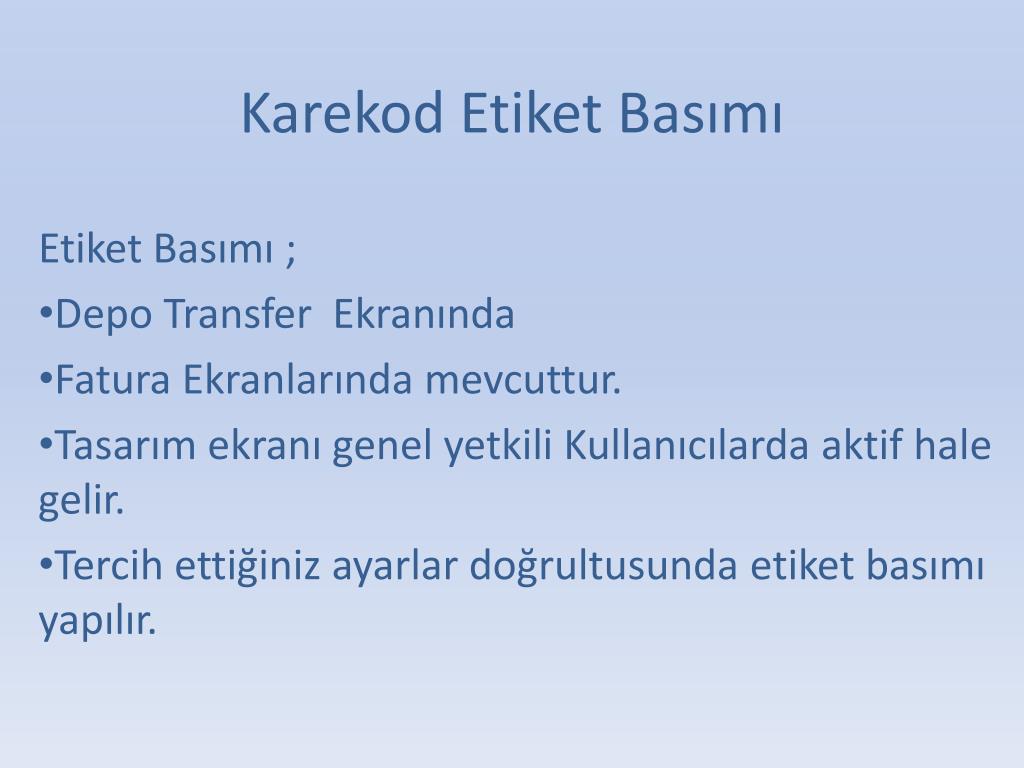 Karekod Etiket Basımı

Etiket Basımı ;

•Depo Transfer  Ekranında

•Fatura Ekranlarında mevcuttur.

•Tasarım ekranı genel yetkili Kullanıcılarda aktif hale gelir.

•Tercih ettiğiniz ayarlar doğrultusunda etiket basımı yapılır.